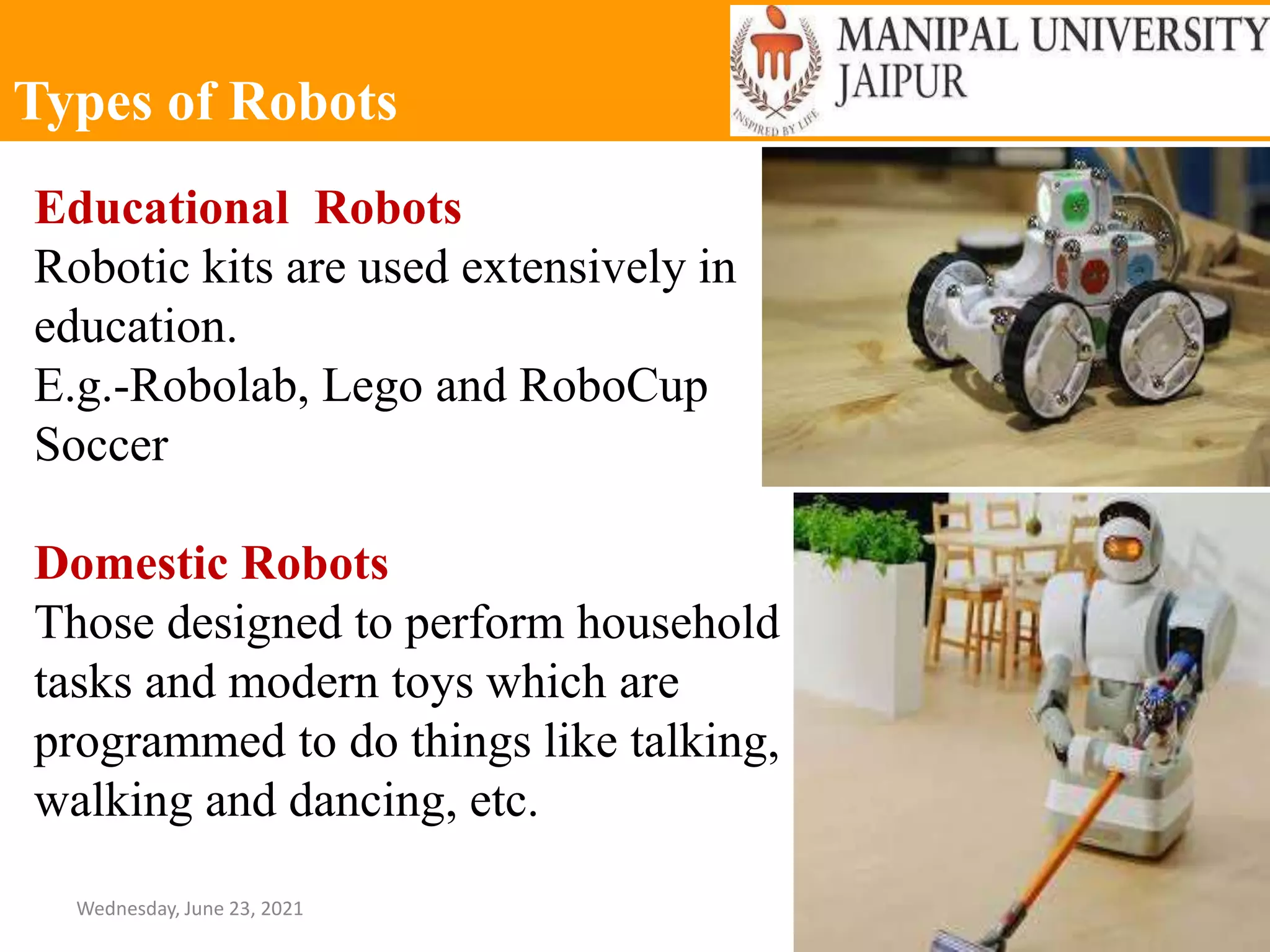 Types of Robots

INSPIRED BY LIFE

MANIPAL UNIVERSITY
JAIPUR

Educational Robots
Robotic kits are used extensively in education.
E.g.-Robolab, Lego and RoboCup Soccer

Domestic Robots
Those designed to perform household tasks and modern toys which are programmed to do things like talking, walking and dancing, etc.

Wednesday, June 23, 2021